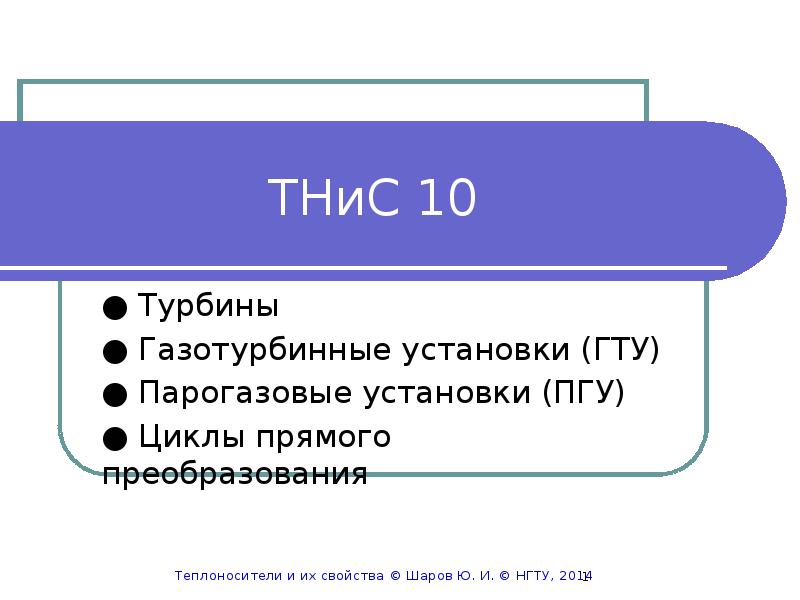 ТНиС 10

● Турбины

● Газотурбинные установки (ГТУ)

● Парогазовые установки (ПГУ)

● Циклы прямого преобразования

Теплоносители и их свойства © Шаров Ю. И. © НГТУ, 2014

1